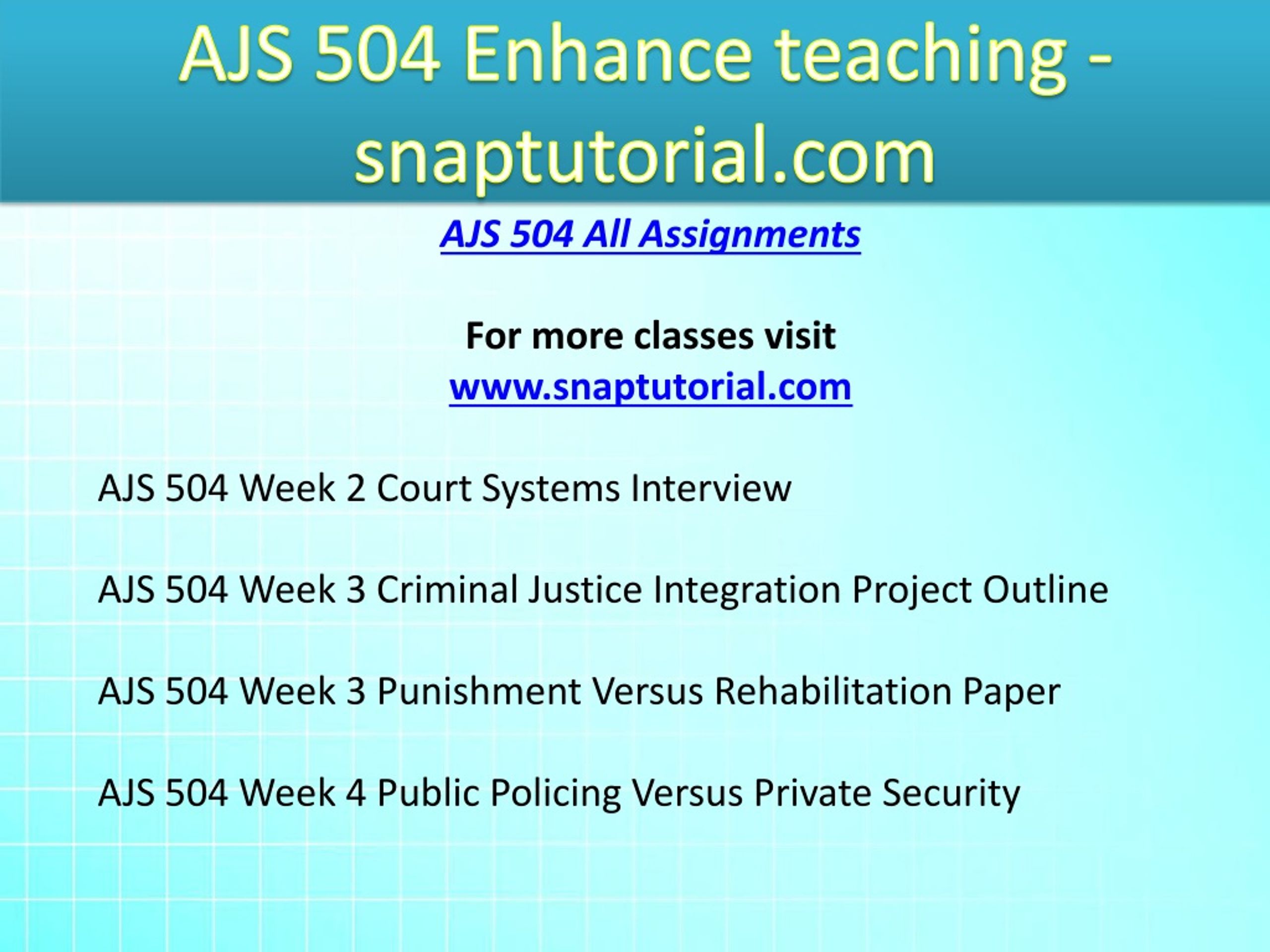 AJS 504 Enhance teaching - snaptutorial.com

AJS 504 All Assignments

For more classes visit
www.snaptutorial.com

AJS 504 Week 2 Court Systems Interview

AJS 504 Week 3 Criminal Justice Integration Project Outline

AJS 504 Week 3 Punishment Versus Rehabilitation Paper

AJS 504 Week 4 Public Policing Versus Private Security